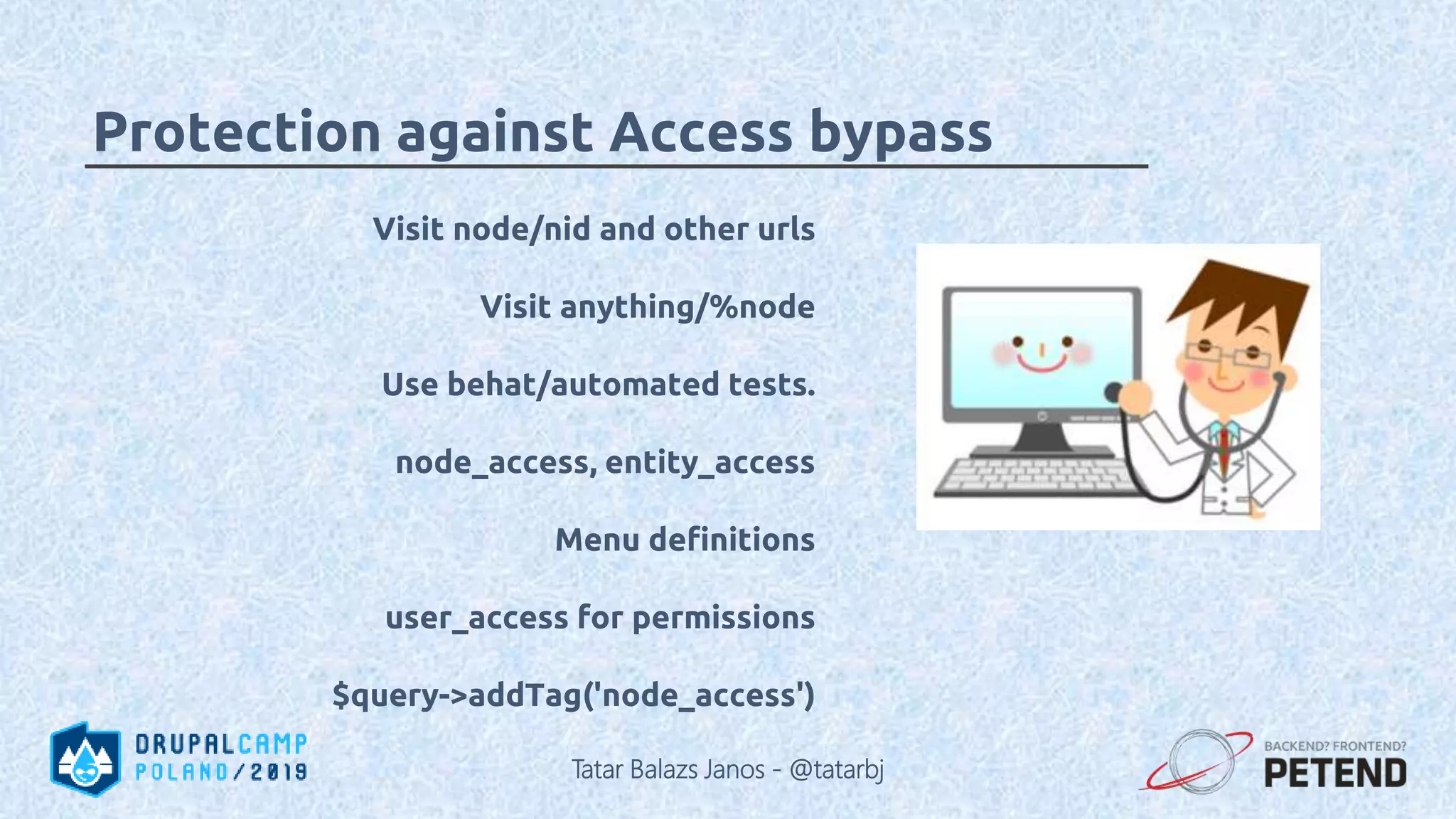 Protection against Access bypass

Visit node/nid and other urls

Visit anything/%node

Use behat/automated tests.

node_access, entity_access

Menu definitions

user_access for permissions

$query->addTag('node_access')

DRUPALCAMP POLAND/2019

Tatar Balazs Janos - @tatarbj

BACKEND? FRONTEND? PETEND